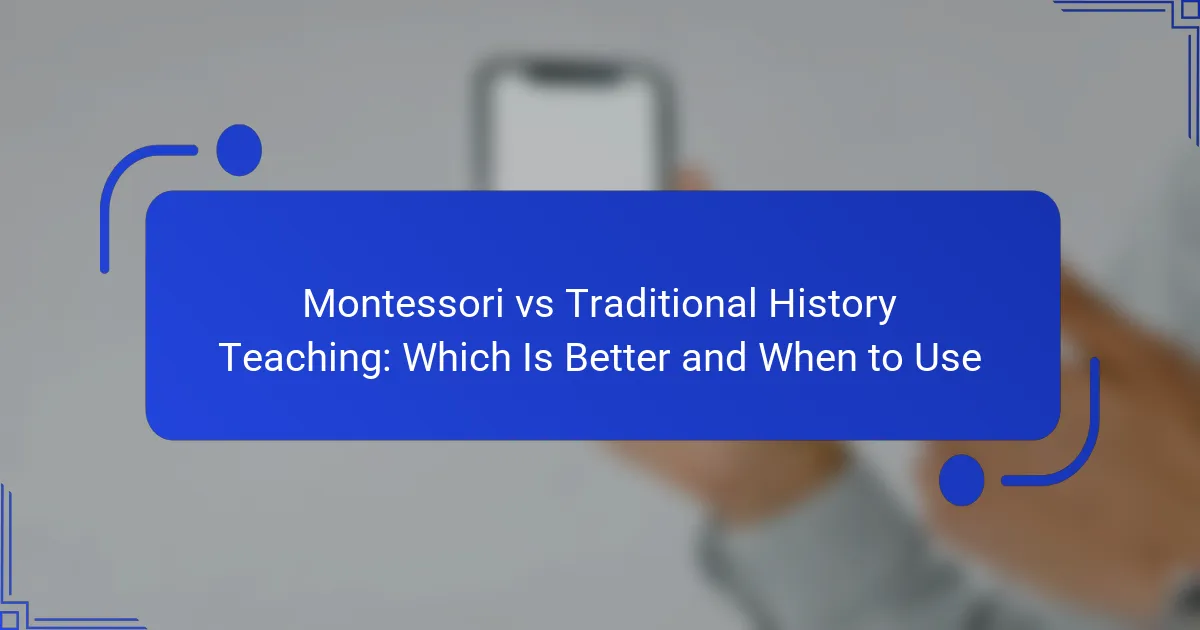 Montessori vs Traditional History Teaching: Which Is Better and When to Use